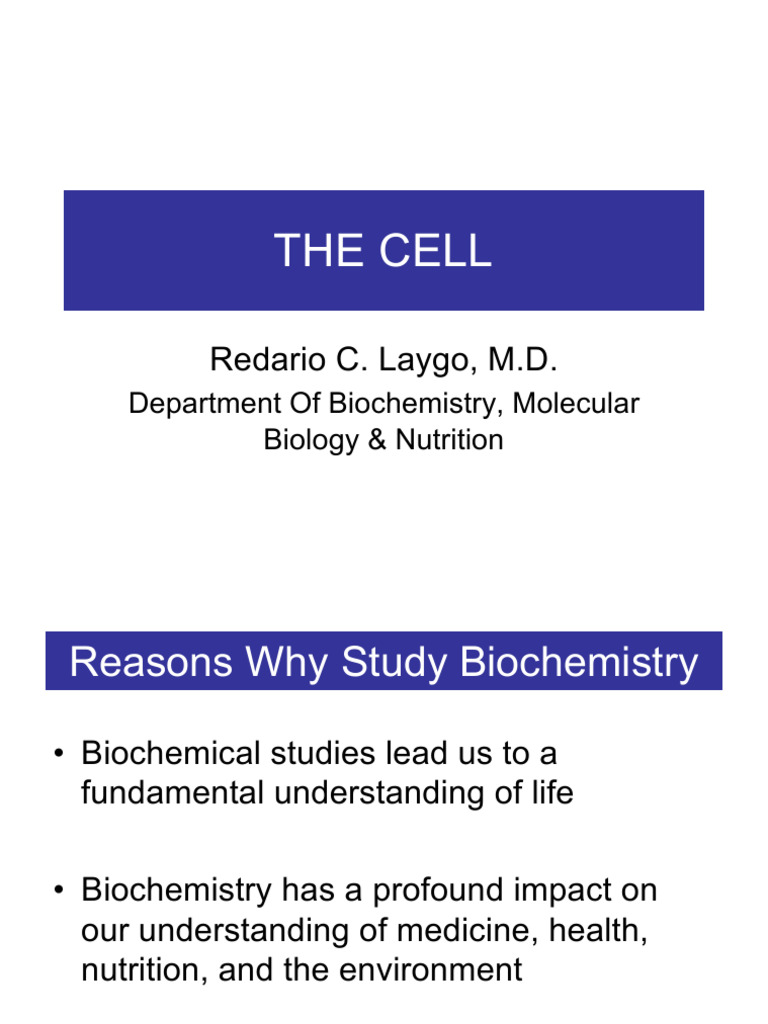 THE CELL

Redario C. Laygo, M.D.

Department Of Biochemistry, Molecular Biology & Nutrition

Reasons Why Study Biochemistry

• Biochemical studies lead us to a fundamental understanding of life

• Biochemistry has a profound impact on our understanding of medicine, health, nutrition, and the environment